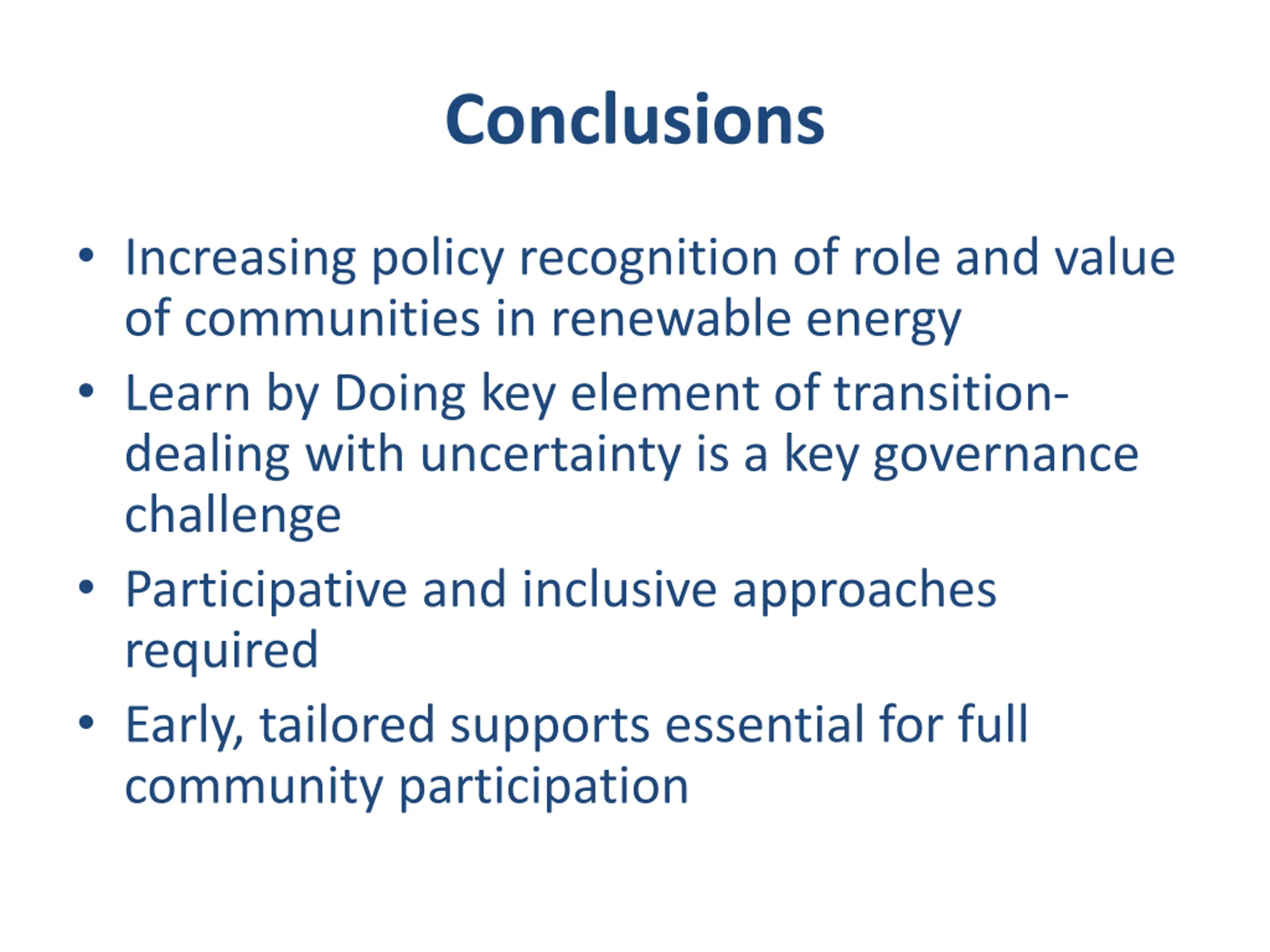 Conclusions

• Increasing policy recognition of role and value of communities in renewable energy
• Learn by Doing key element of transition- dealing with uncertainty is a key governance challenge
• Participative and inclusive approaches required
• Early, tailored supports essential for full community participation